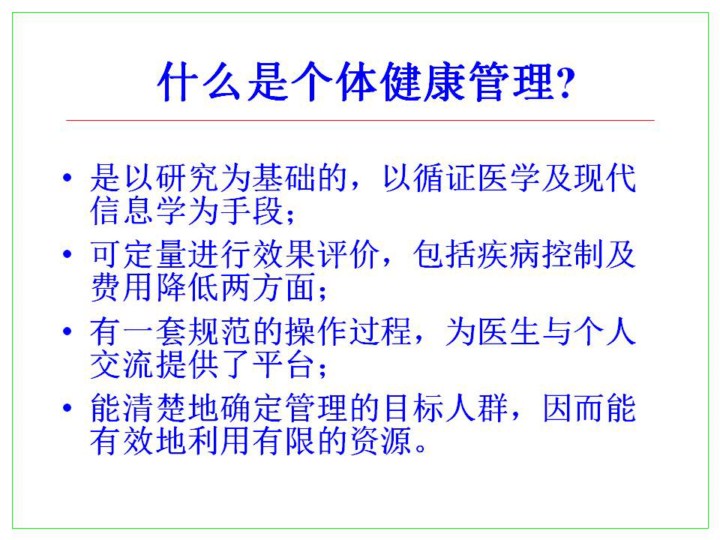 什么是个体健康管理?

• 是以研究为基础的，以循证医学及现代信息学为手段；
• 可定量进行效果评价，包括疾病控制及费用降低两方面；
• 有一套规范的操作过程，为医生与个人交流提供了平台；
• 能清楚地确定管理的目标人群，因而能有效地利用有限的资源。